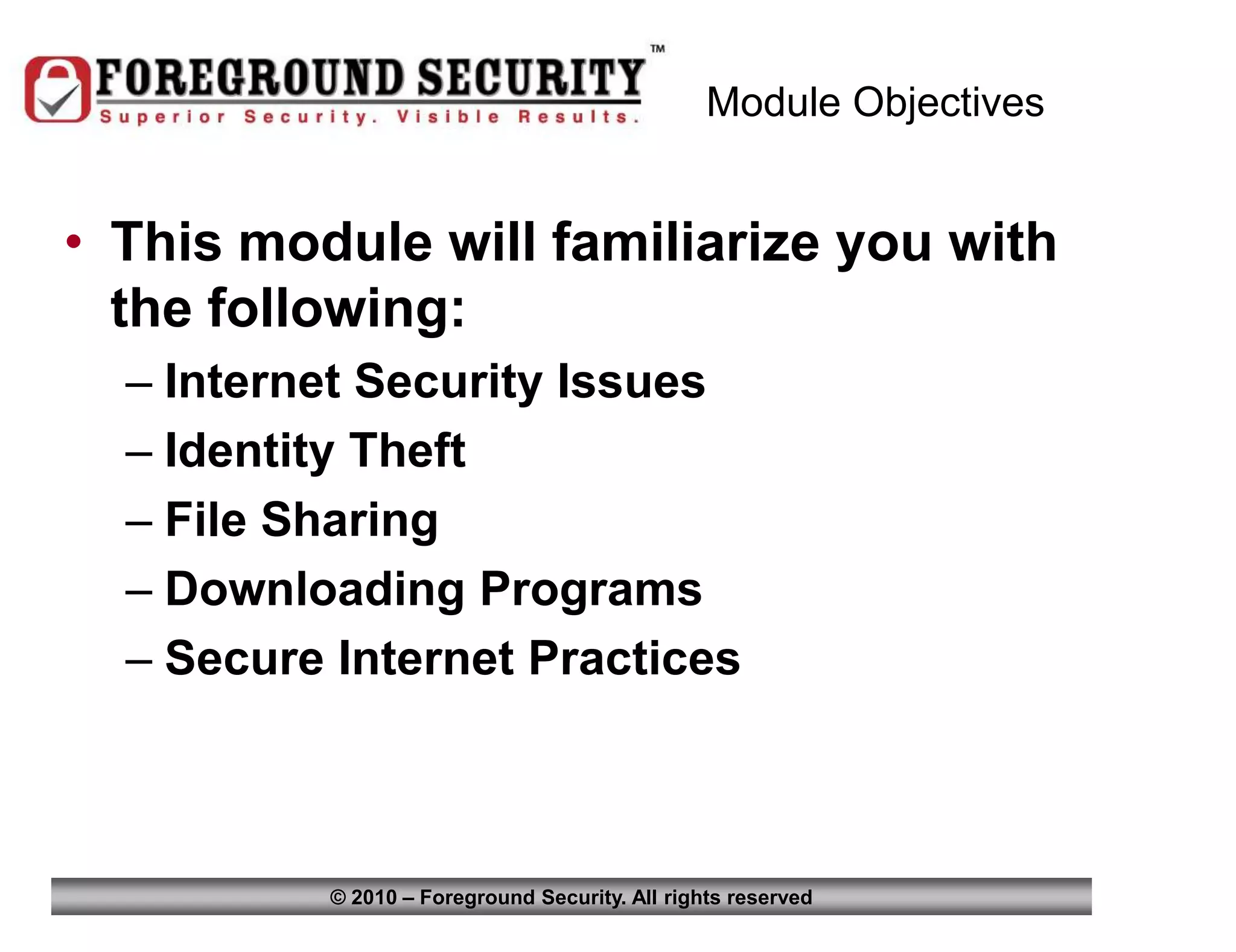 FOREGROUND SECURITY™
Superior Security. Visible Results.

Module Objectives

• This module will familiarize you with the following:
– Internet Security Issues
– Identity Theft
– File Sharing
– Downloading Programs
– Secure Internet Practices

© 2010 – Foreground Security. All rights reserved